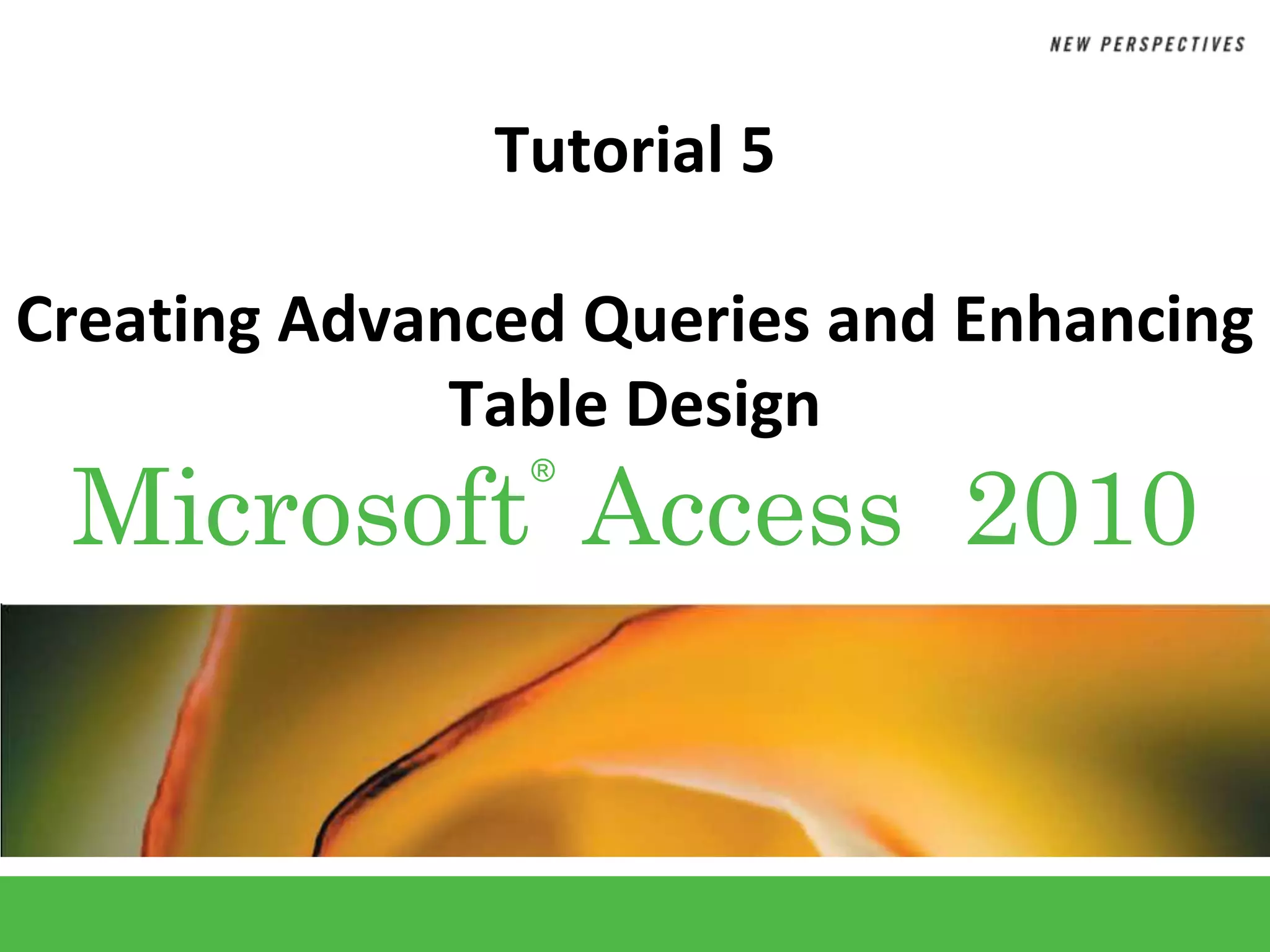 NEW PERSPECTIVES

Tutorial 5

Creating Advanced Queries and Enhancing Table Design

Microsoft® Access 2010